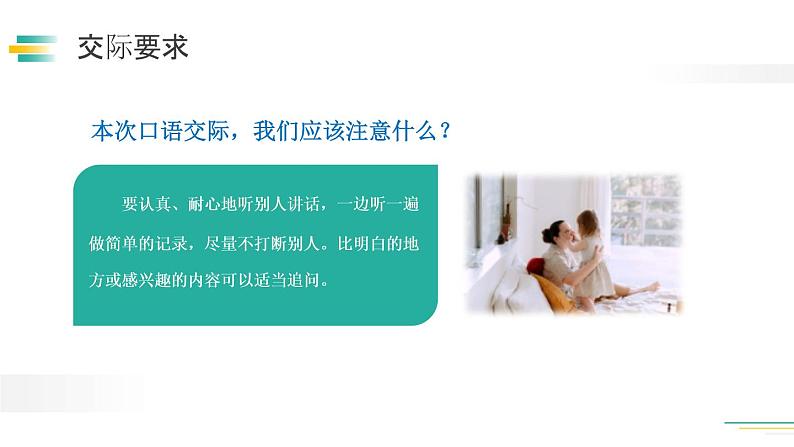 交际要求

本次口语交际，我们应该注意什么？

要认真、耐心地听别人讲话，一边听一遍做简单的记录，尽量不打断别人。比明白的地方或感兴趣的内容可以适当追问。